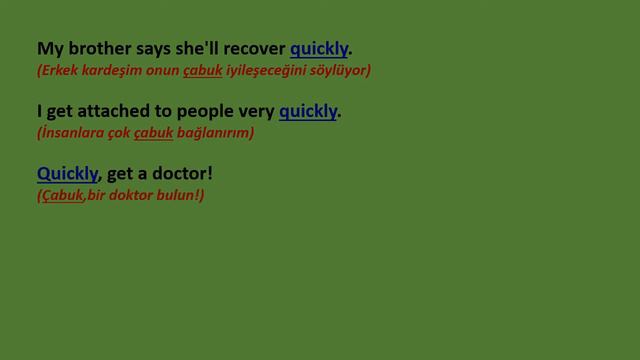 My brother says she'll recover quickly.
(Erkek kardeşim onun çabuk iyileşeceğini söylüyor)

I get attached to people very quickly.
(İnsanlara çok çabuk bağlanırım)

Quickly, get a doctor!
(Çabuk,bir doktor bulun!)